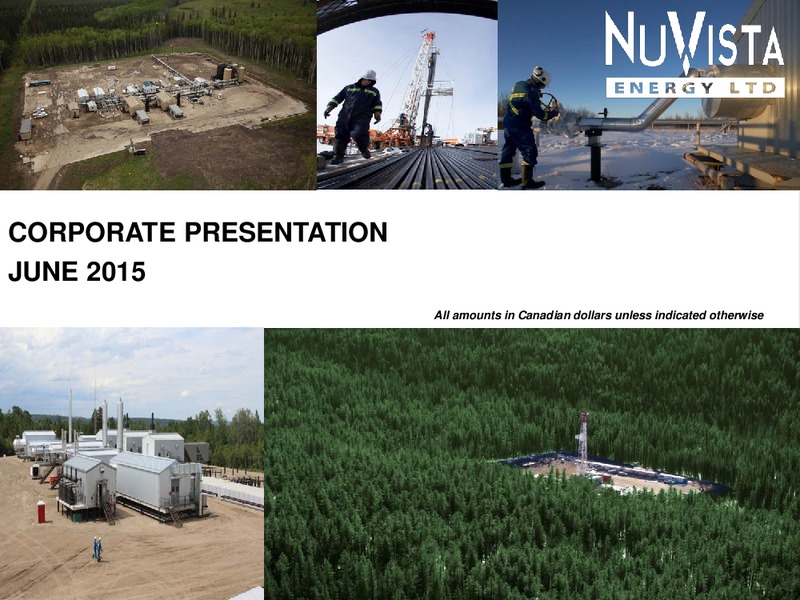 NUVISTA
ENERGY LTD

CORPORATE PRESENTATION
JUNE 2015

All amounts in Canadian dollars unless indicated otherwise